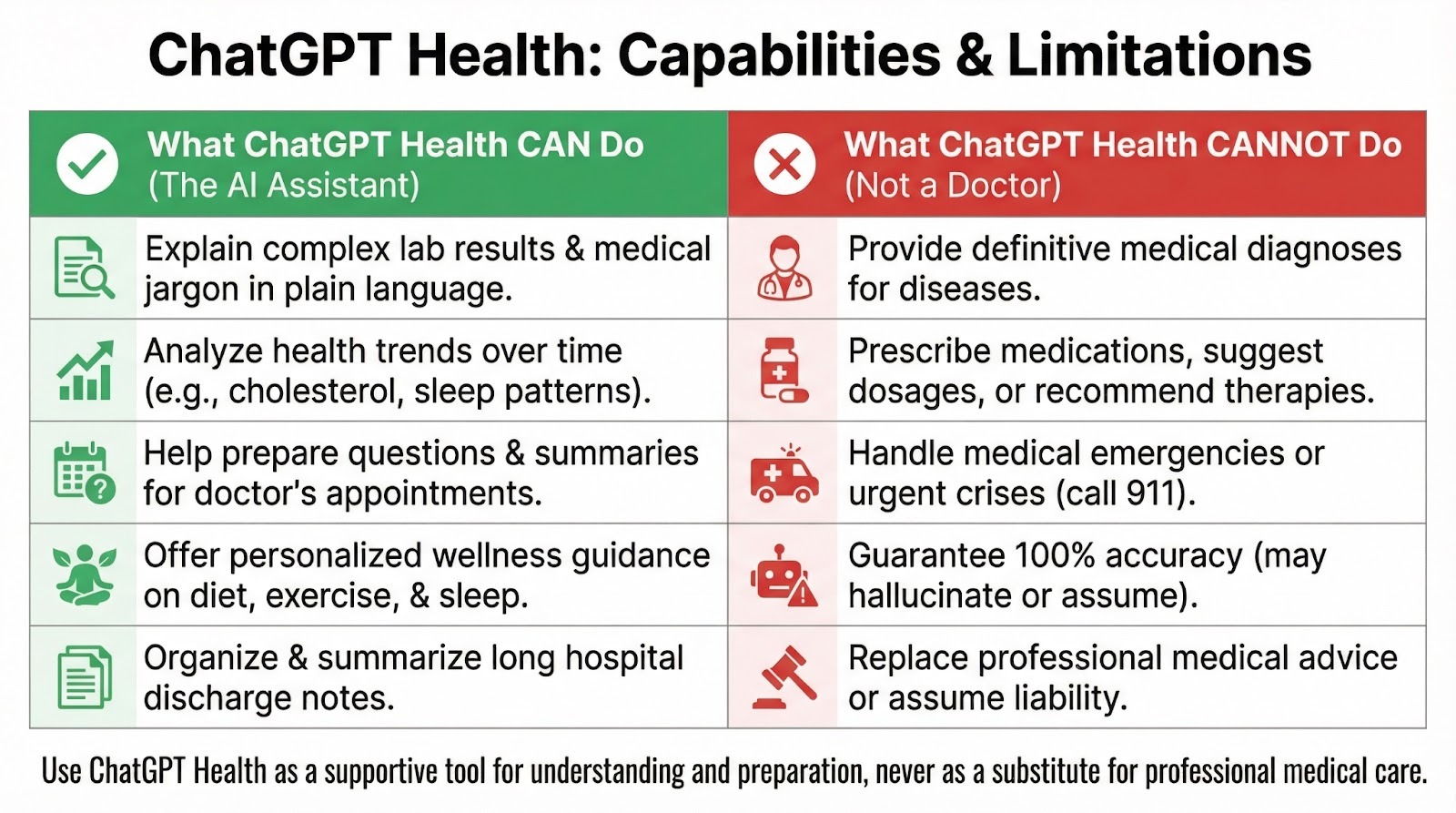 ChatGPT Health: Capabilities & Limitations

| What ChatGPT Health CAN Do (The AI Assistant) | What ChatGPT Health CANNOT Do (Not a Doctor) |
|---|---|
| Explain complex lab results & medical jargon in plain language. | Provide definitive medical diagnoses for diseases. |
| Analyze health trends over time (e.g., cholesterol, sleep patterns). | Prescribe medications, suggest dosages, or recommend therapies. |
| Help prepare questions & summaries for doctor's appointments. | Handle medical emergencies or urgent crises (call 911). |
| Offer personalized wellness guidance on diet, exercise, & sleep. | Guarantee 100% accuracy (may hallucinate or assume). |
| Organize & summarize long hospital discharge notes. | Replace professional medical advice or assume liability. |

Use ChatGPT Health as a supportive tool for understanding and preparation, never as a substitute for professional medical care.